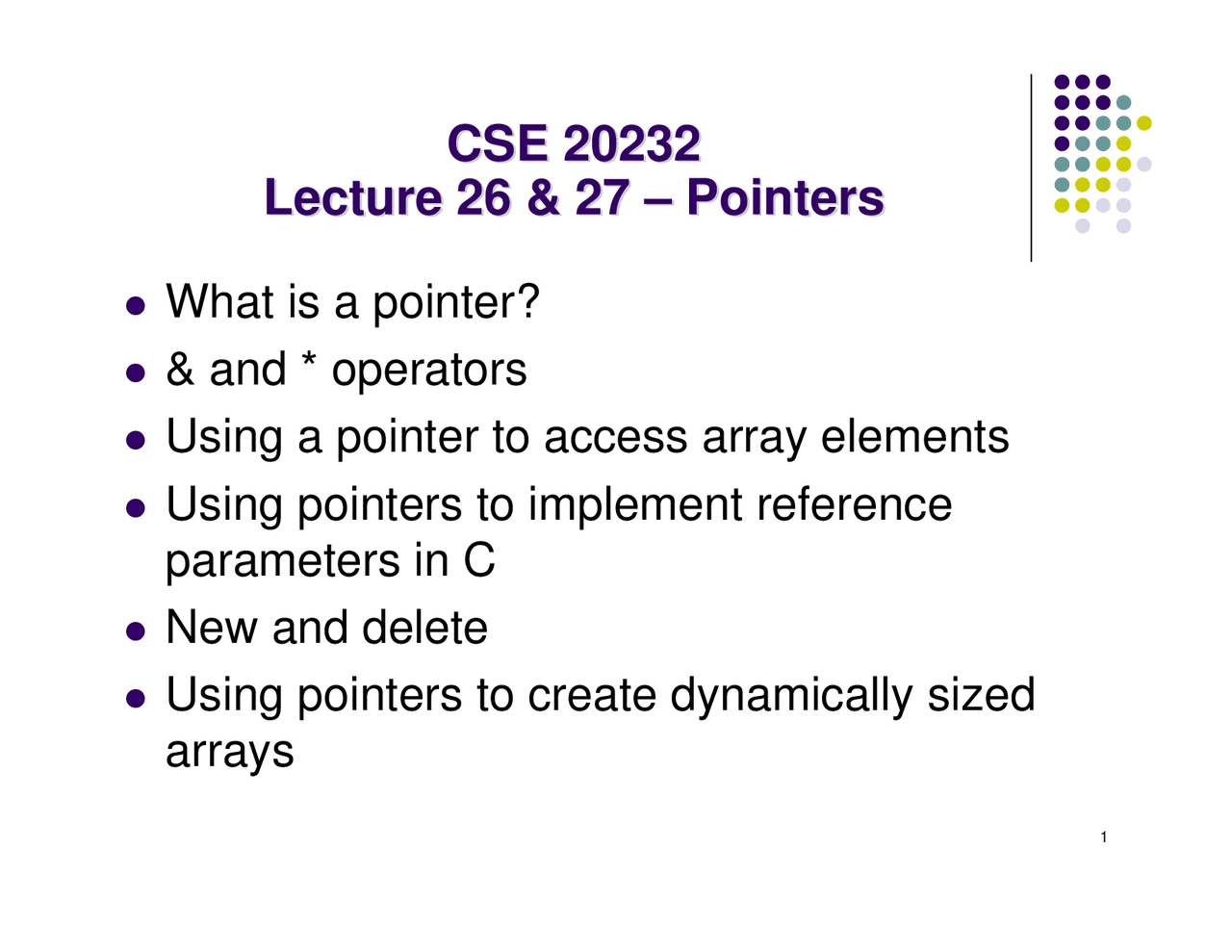 CSE 20232
Lecture 26 & 27 – Pointers

- What is a pointer?
- & and * operators
- Using a pointer to access array elements
- Using pointers to implement reference parameters in C
- New and delete
- Using pointers to create dynamically sized arrays

1